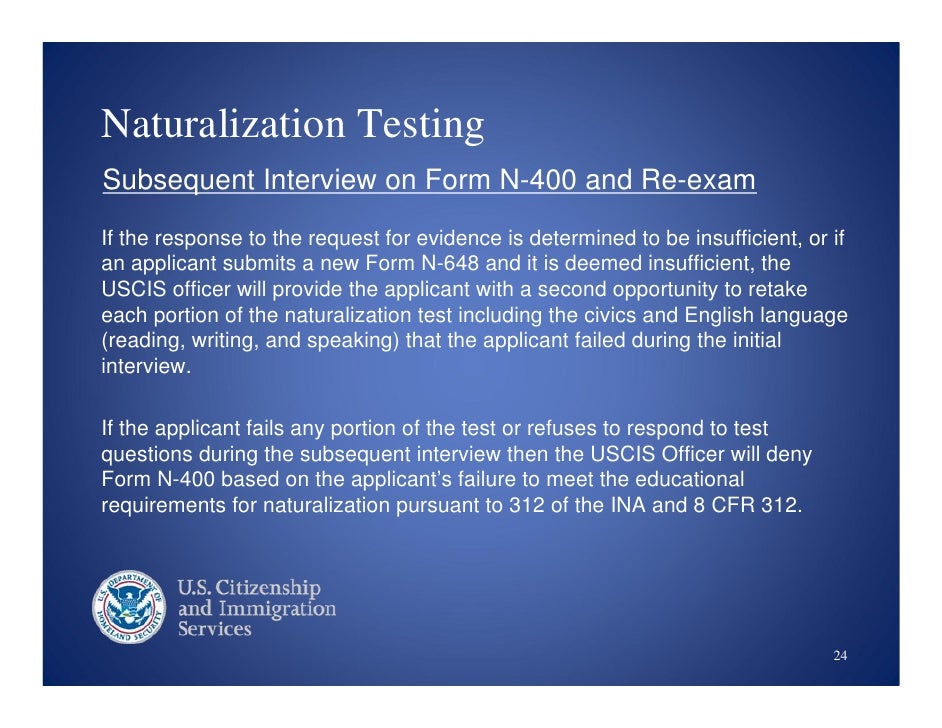 Naturalization Testing

Subsequent Interview on Form N-400 and Re-exam

If the response to the request for evidence is determined to be insufficient, or if an applicant submits a new Form N-648 and it is deemed insufficient, the USCIS officer will provide the applicant with a second opportunity to retake each portion of the naturalization test including the civics and English language (reading, writing, and speaking) that the applicant failed during the initial interview.

If the applicant fails any portion of the test or refuses to respond to test questions during the subsequent interview then the USCIS Officer will deny Form N-400 based on the applicant's failure to meet the educational requirements for naturalization pursuant to 312 of the INA and 8 CFR 312.

U.S. DEPARTMENT OF HOMELAND SECURITY

U.S. Citizenship and Immigration Services

24